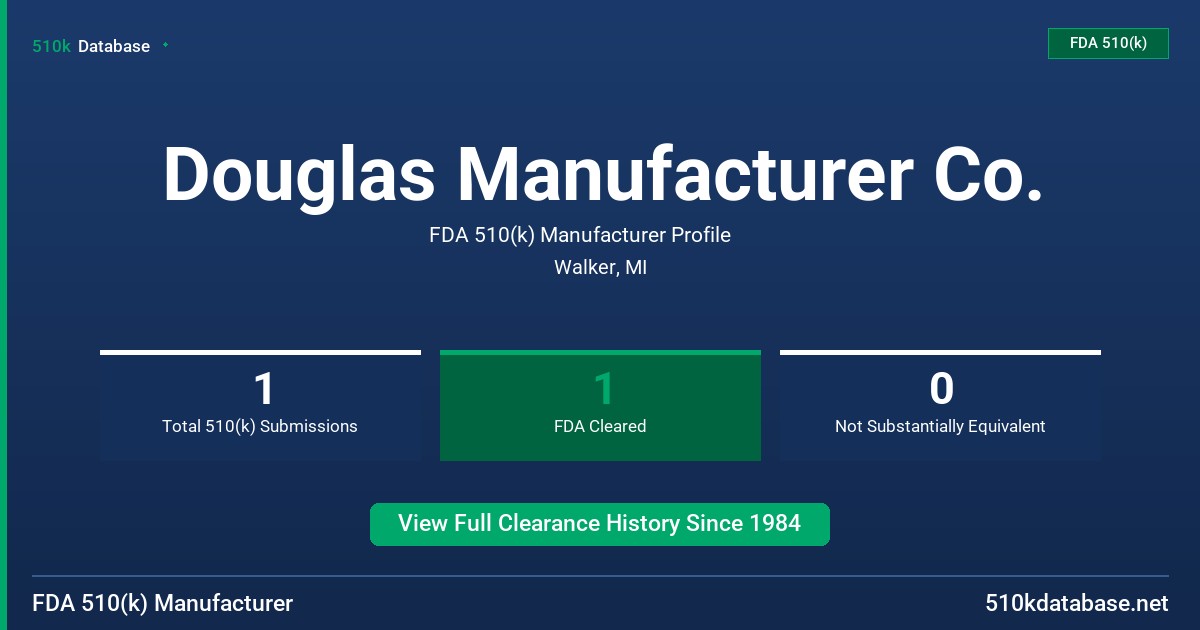 510k Database

FDA 510(k)

Douglas Manufacturer Co.

FDA 510(k) Manufacturer Profile

Walker, MI

1
Total 510(k) Submissions

1
FDA Cleared

0
Not Substantially Equivalent

View Full Clearance History Since 1984

FDA 510(k) Manufacturer

510kdatabase.net